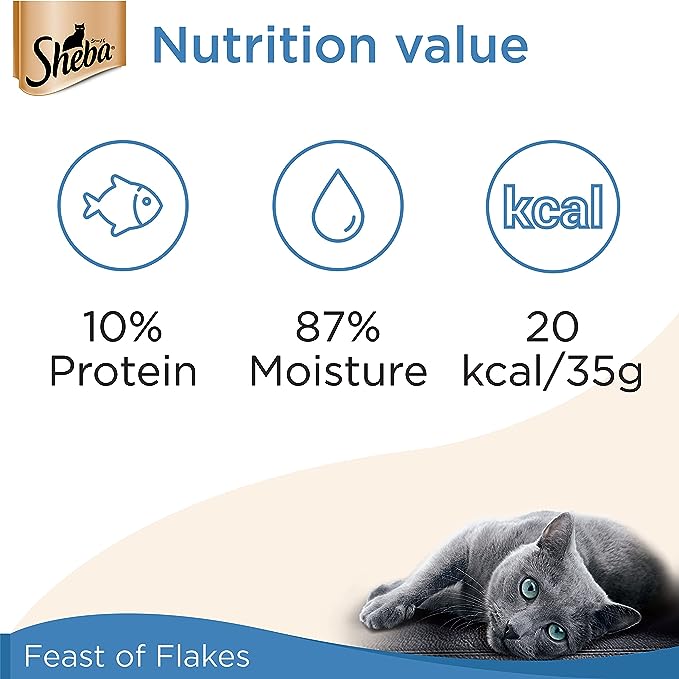 Sheba

Nutrition value

kcal

10%
Protein

87%
Moisture

20
kcal/35g

Feast of Flakes